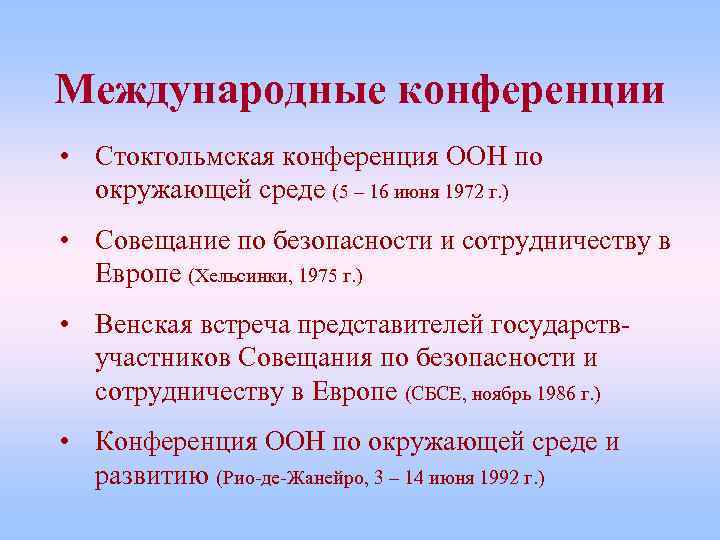 Международные конференции

• Стокгольмская конференция ООН по окружающей среде (5 – 16 июня 1972 г.)

• Совещание по безопасности и сотрудничеству в Европе (Хельсинки, 1975 г.)

• Венская встреча представителей государств-участников Совещания по безопасности и сотрудничеству в Европе (СБСЕ, ноябрь 1986 г.)

• Конференция ООН по окружающей среде и развитию (Рио-де-Жанейро, 3 – 14 июня 1992 г.)